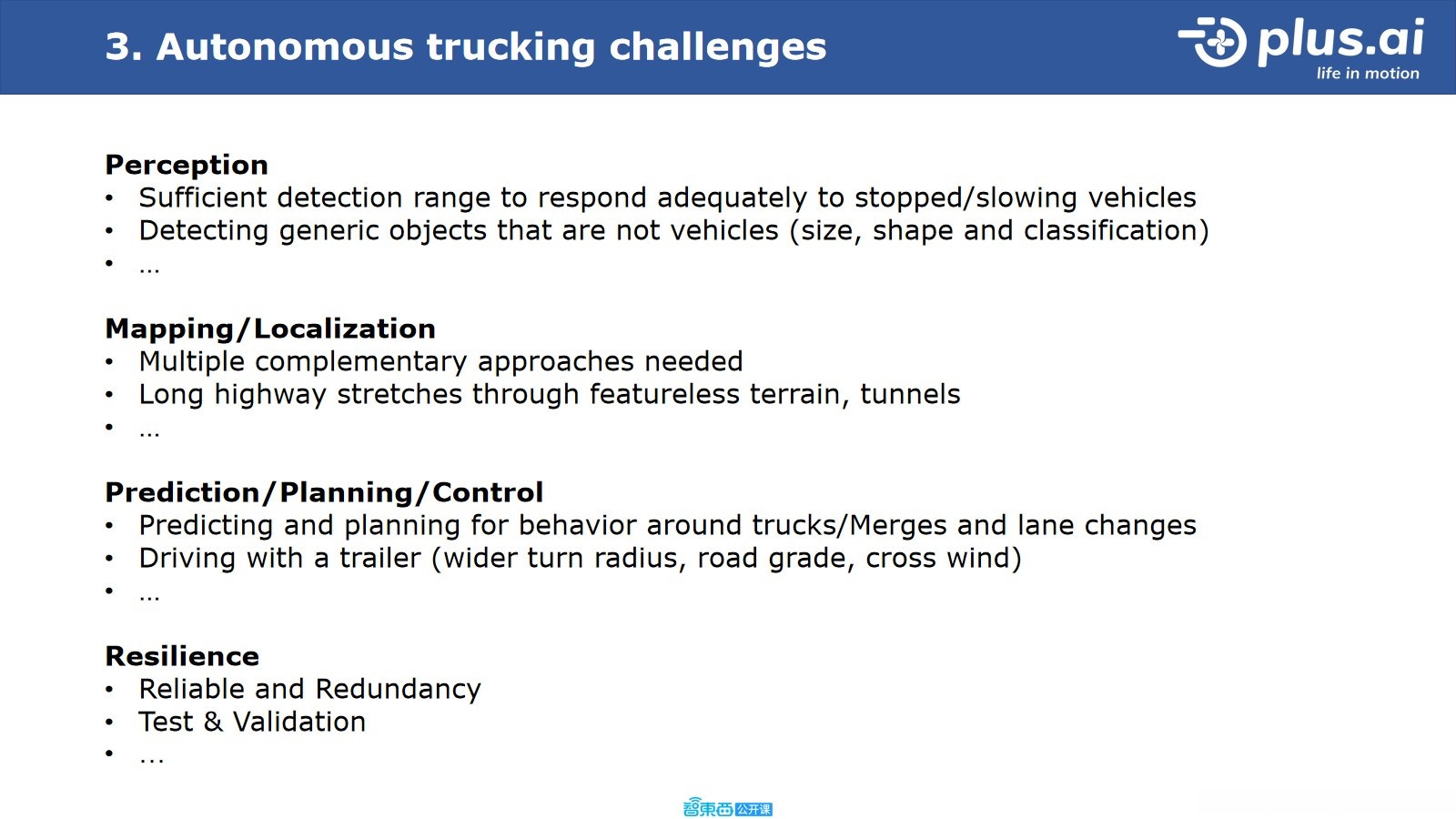 3. Autonomous trucking challenges

plus.ai
life in motion

Perception
• Sufficient detection range to respond adequately to stopped/slowing vehicles
• Detecting generic objects that are not vehicles (size, shape and classification)
• …

Mapping/Localization
• Multiple complementary approaches needed
• Long highway stretches through featureless terrain, tunnels
• …

Prediction/Planning/Control
• Predicting and planning for behavior around trucks/Merges and lane changes
• Driving with a trailer (wider turn radius, road grade, cross wind)
• …

Resilience
• Reliable and Redundancy
• Test & Validation
• …

智東西 公开课